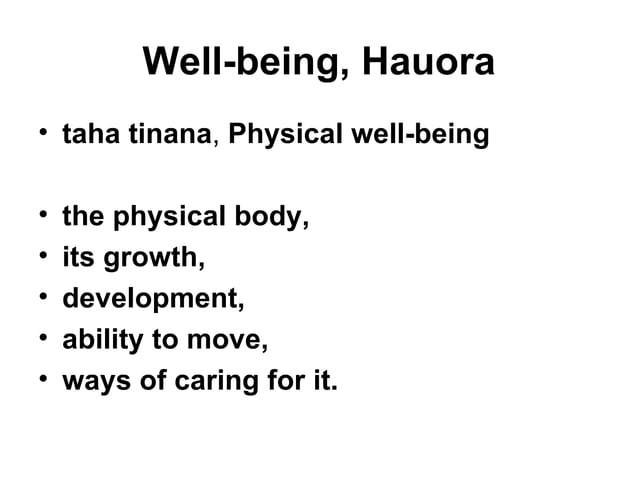 Well-being, Hauora

• taha tinana, Physical well-being

• the physical body,
• its growth,
• development,
• ability to move,
• ways of caring for it.